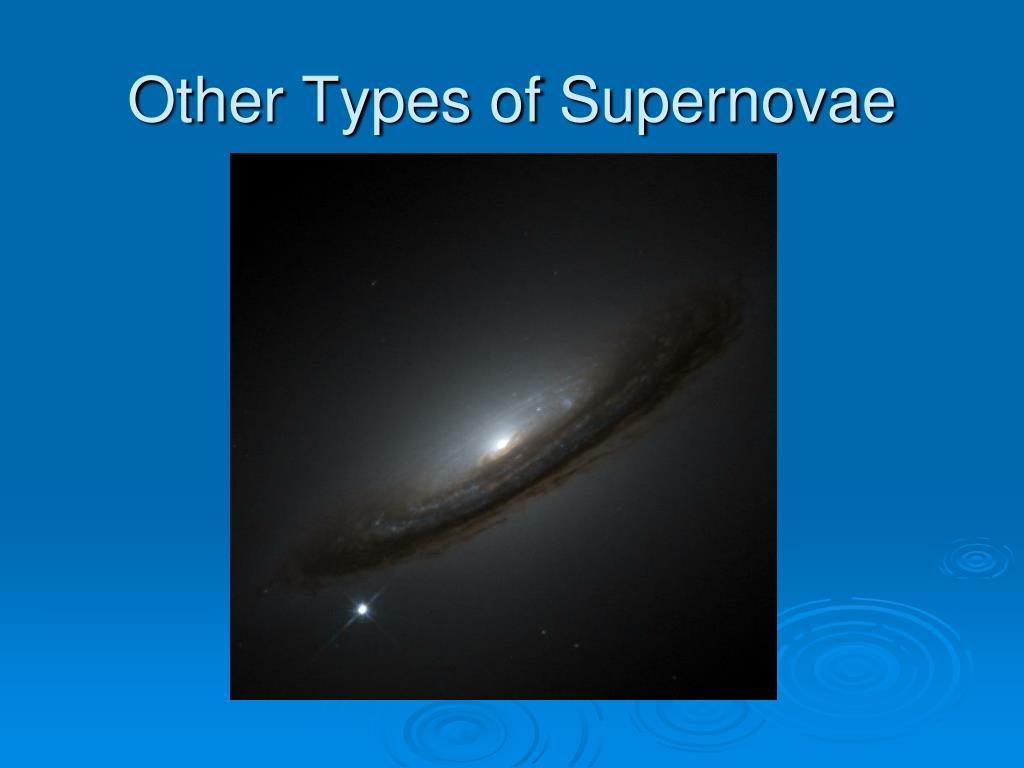 Other Types of Supernovae